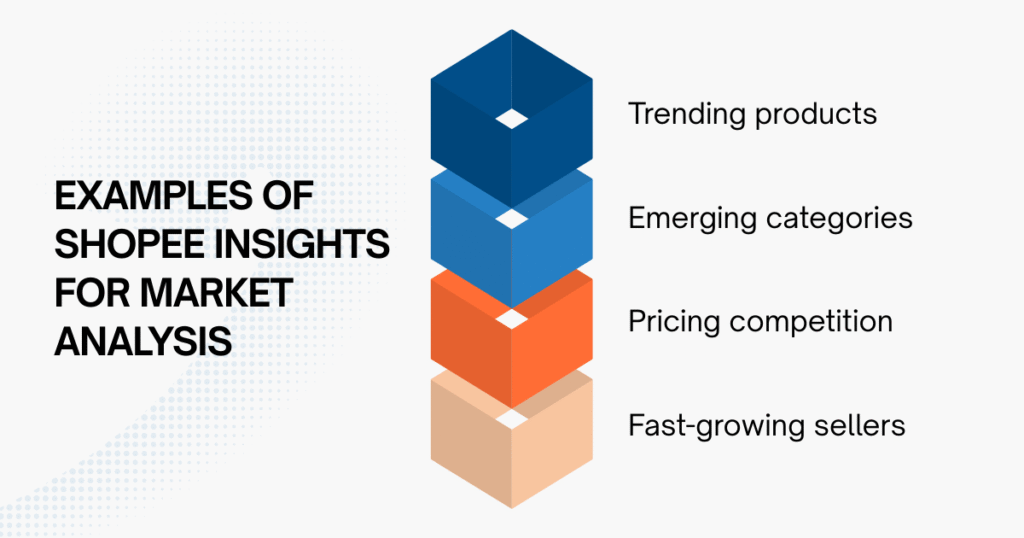 EXAMPLES OF SHOPEE INSIGHTS FOR MARKET ANALYSIS

Trending products

Emerging categories

Pricing competition

Fast-growing sellers